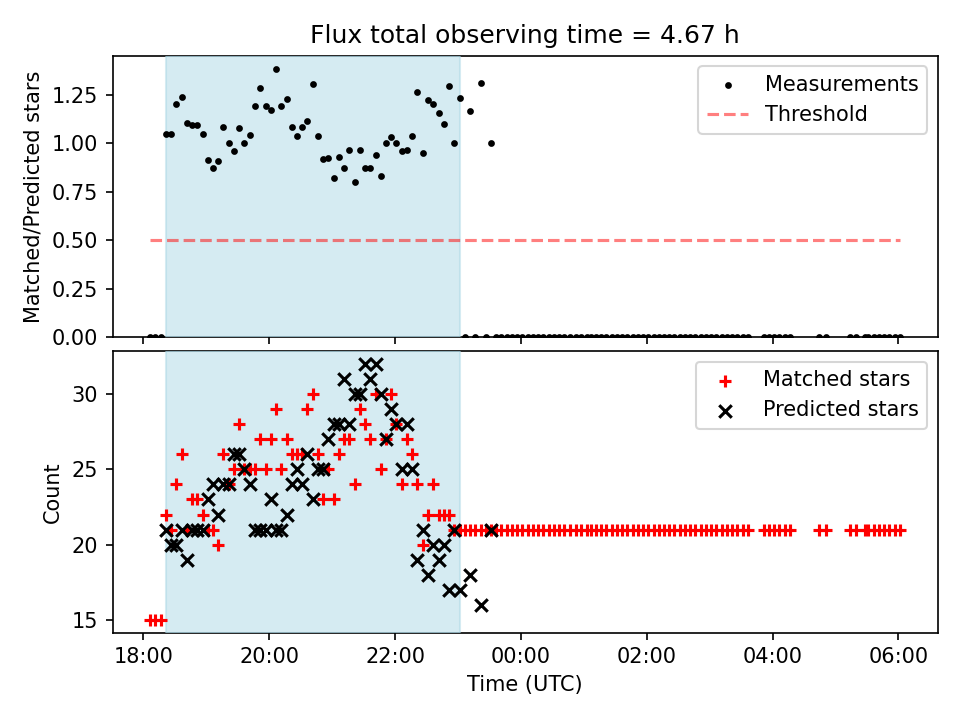 Flux total observing time = 4.67 h

Matched/Predicted stars

1.25
1.00
0.75
0.50
0.25
0.00

Measurements
Threshold

Count

30
25
20
15

Matched stars
Predicted stars

18:00
20:00
22:00
00:00
02:00
04:00
06:00

Time (UTC)